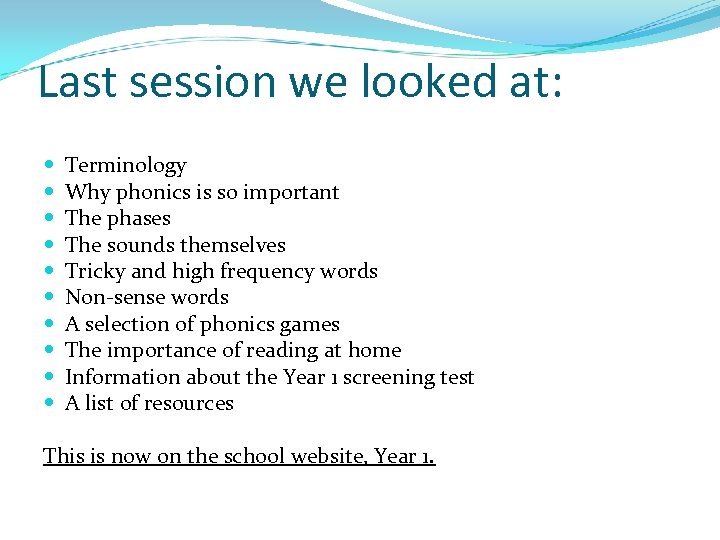 Last session we looked at:

- Terminology
- Why phonics is so important
- The phases
- The sounds themselves
- Tricky and high frequency words
- Non-sense words
- A selection of phonics games
- The importance of reading at home
- Information about the Year 1 screening test
- A list of resources

This is now on the school website, Year 1.